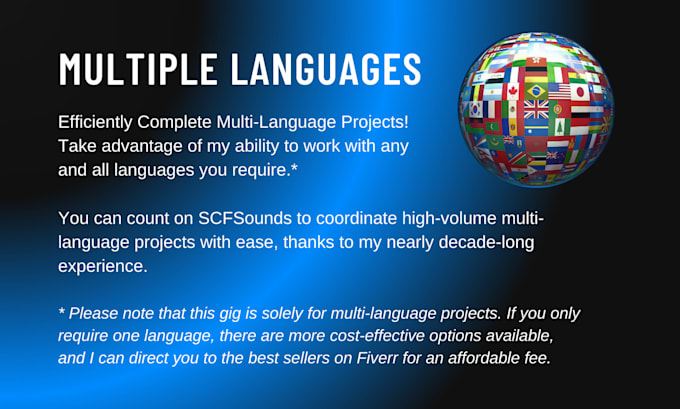 MULTIPLE LANGUAGES

Efficiently Complete Multi-Language Projects! Take advantage of my ability to work with any and all languages you require.*

You can count on SCFSounds to coordinate high-volume multi-language projects with ease, thanks to my nearly decade-long experience.

* Please note that this gig is solely for multi-language projects. If you only require one language, there are more cost-effective options available, and I can direct you to the best sellers on Fiverr for an affordable fee.